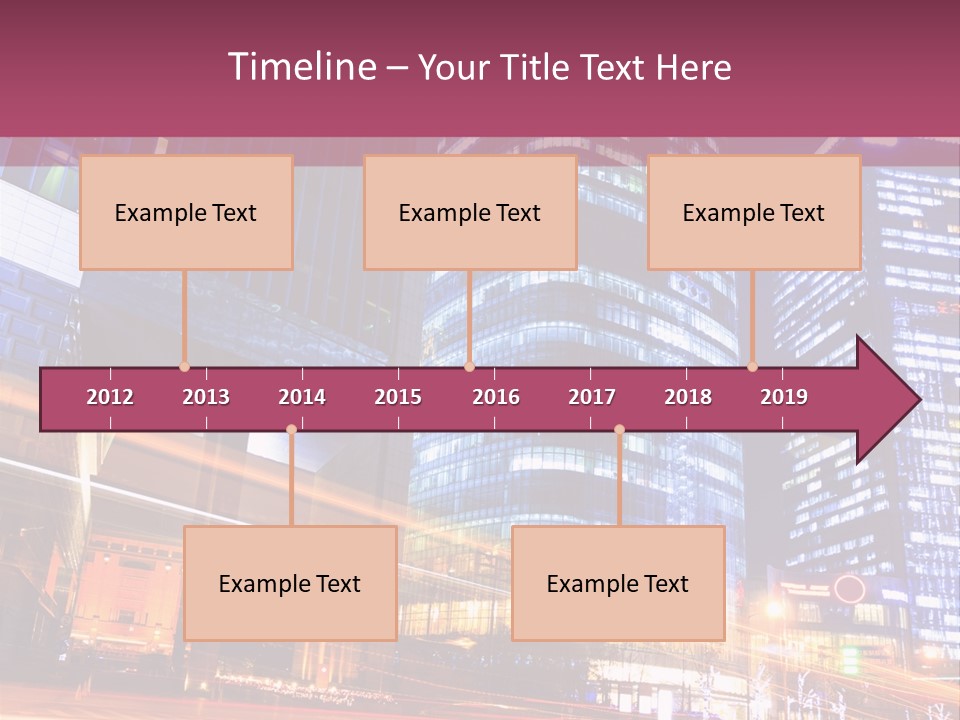 Timeline – Your Title Text Here

Example Text

Example Text

Example Text

2012 2013 2014 2015 2016 2017 2018 2019

Example Text

Example Text